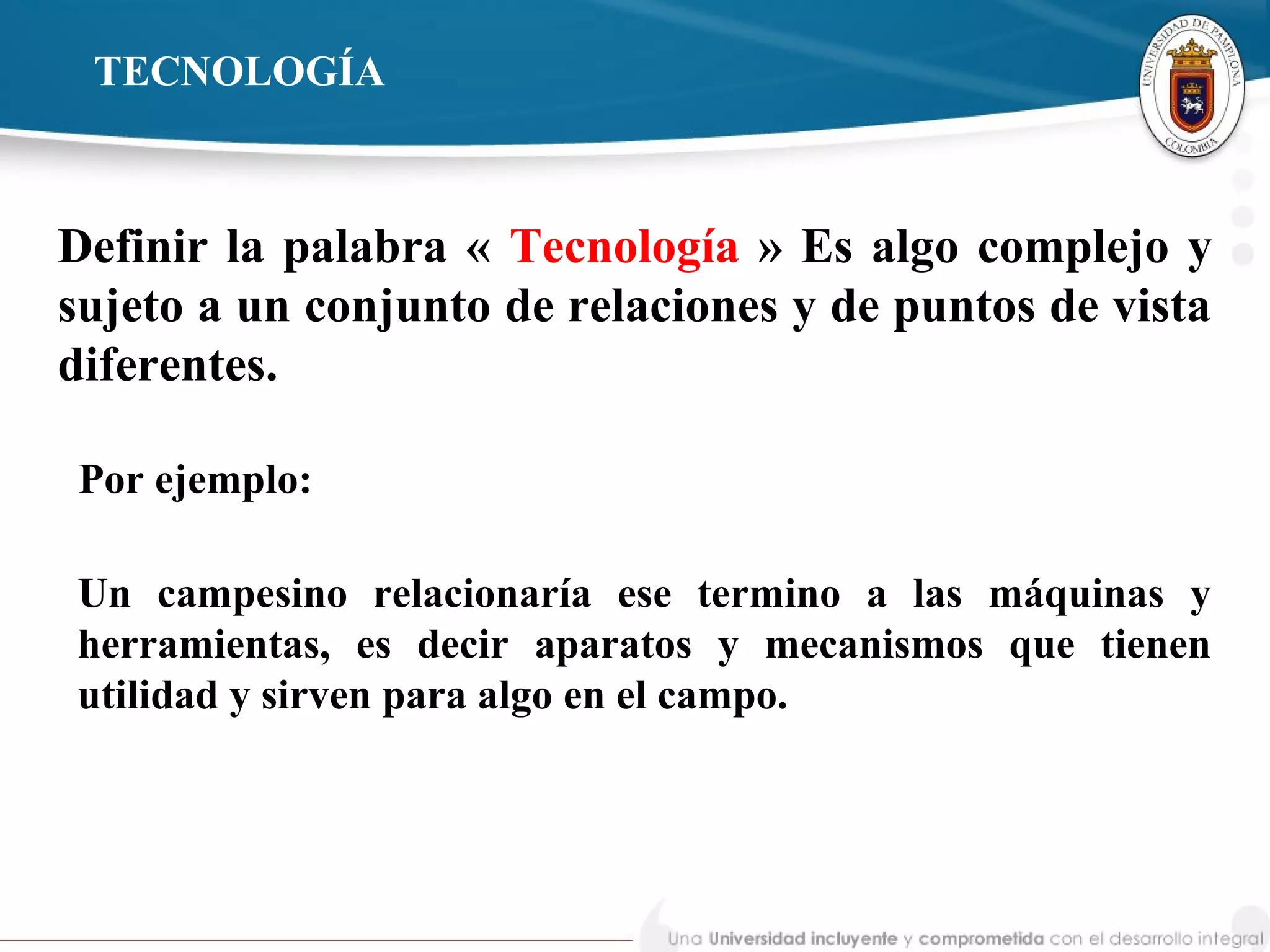 TECNOLOGÍA

UNIVERSIDAD DE PAMPLONA
COLOMBIA

Definir la palabra « Tecnología » Es algo complejo y sujeto a un conjunto de relaciones y de puntos de vista diferentes.

Por ejemplo:

Un campesino relacionaría ese termino a las máquinas y herramientas, es decir aparatos y mecanismos que tienen utilidad y sirven para algo en el campo.

Una Universidad incluyente y comprometida con el desarrollo integral